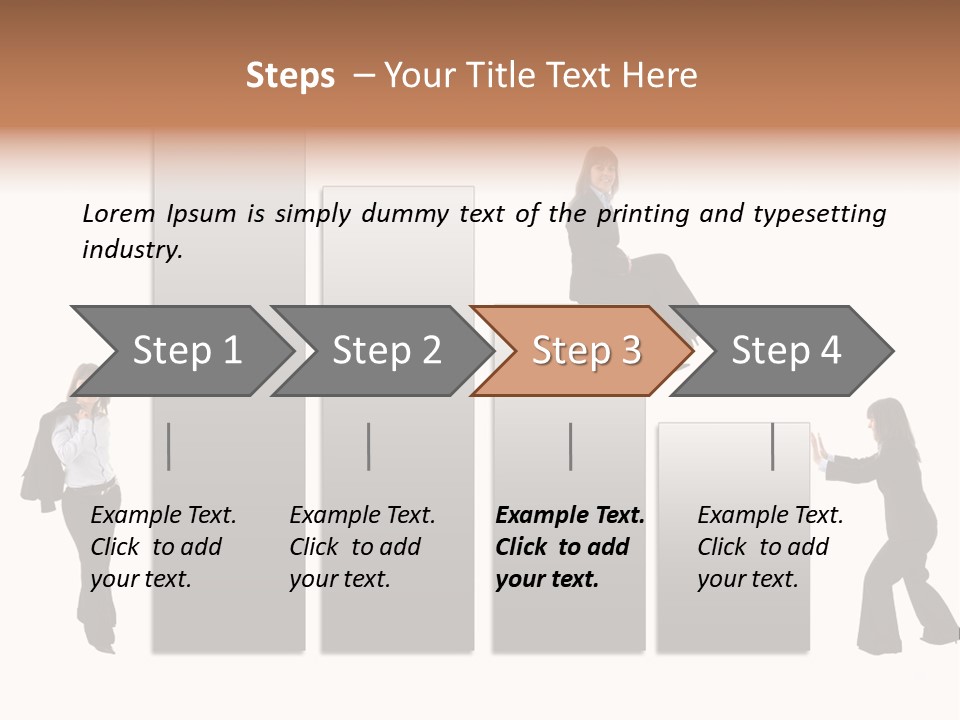 Steps – Your Title Text Here

Lorem Ipsum is simply dummy text of the printing and typesetting industry.

Step 1

Step 2

Step 3

Step 4

Example Text. Click to add your text.

Example Text. Click to add your text.

Example Text. Click to add your text.

Example Text. Click to add your text.